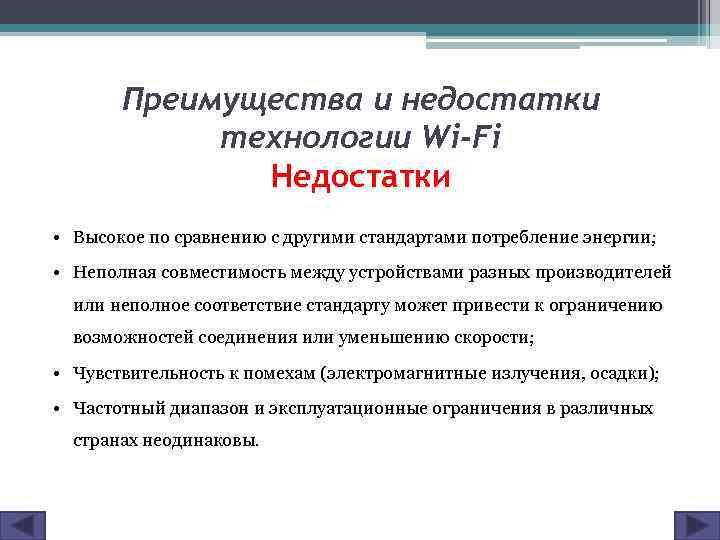 Преимущества и недостатки технологии Wi-Fi
Недостатки

• Высокое по сравнению с другими стандартами потребление энергии;
• Неполная совместимость между устройствами разных производителей или неполное соответствие стандарту может привести к ограничению возможностей соединения или уменьшению скорости;
• Чувствительность к помехам (электромагнитные излучения, осадки);
• Частотный диапазон и эксплуатационные ограничения в различных странах неодинаковы.